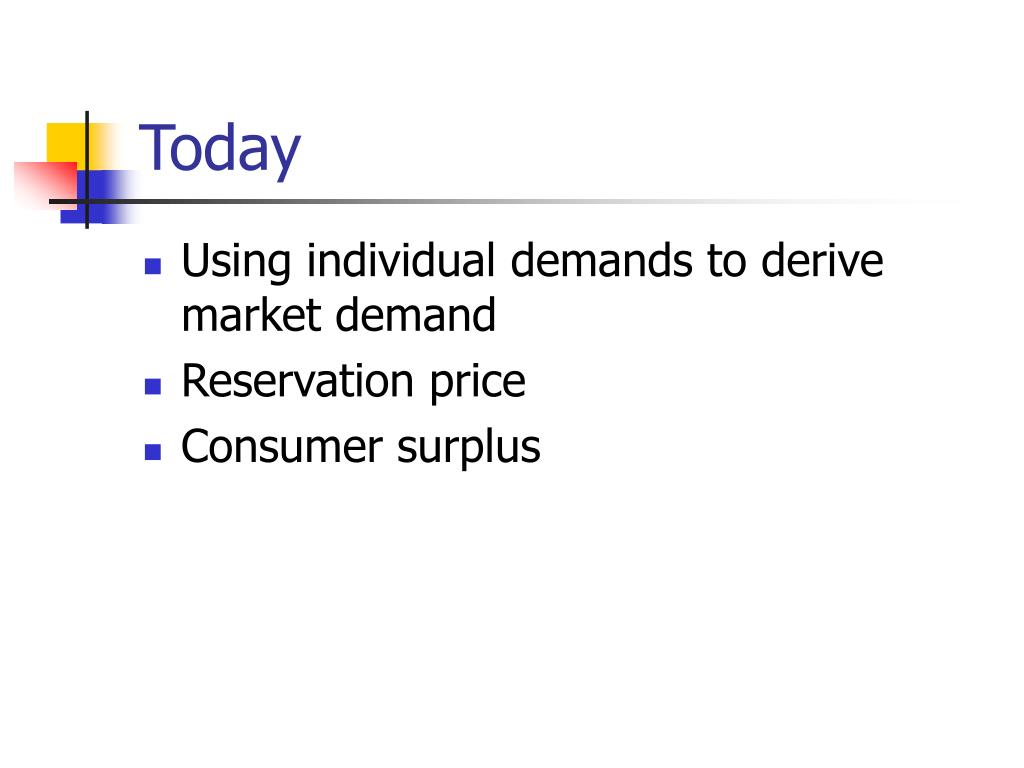 Today

- Using individual demands to derive market demand
- Reservation price
- Consumer surplus